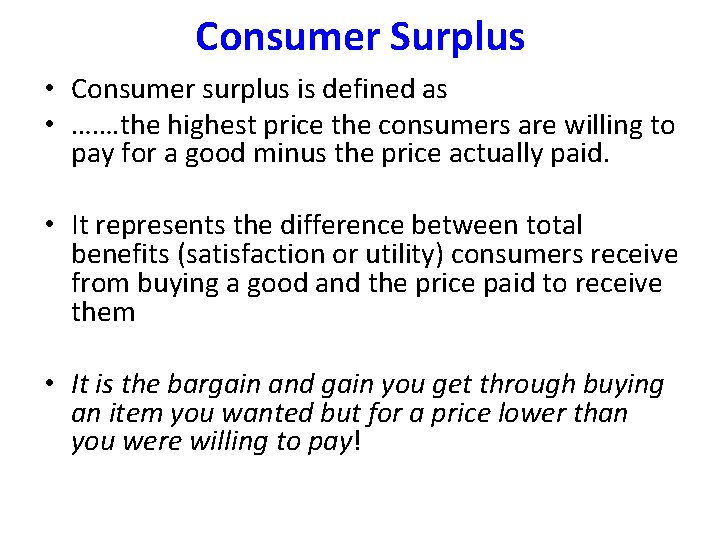 Consumer Surplus

• Consumer surplus is defined as
• …….the highest price the consumers are willing to pay for a good minus the price actually paid.

• It represents the difference between total benefits (satisfaction or utility) consumers receive from buying a good and the price paid to receive them

• It is the bargain and gain you get through buying an item you wanted but for a price lower than you were willing to pay!